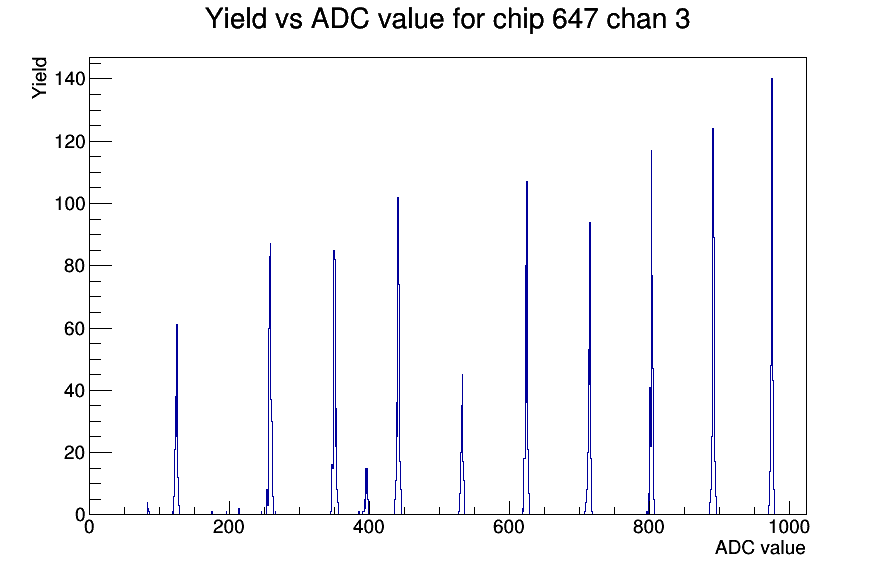 Yield vs ADC value for chip 647 chan 3

Yield

140
120
100
80
60
40
20
0

0
200
400
600
800
1000

ADC value